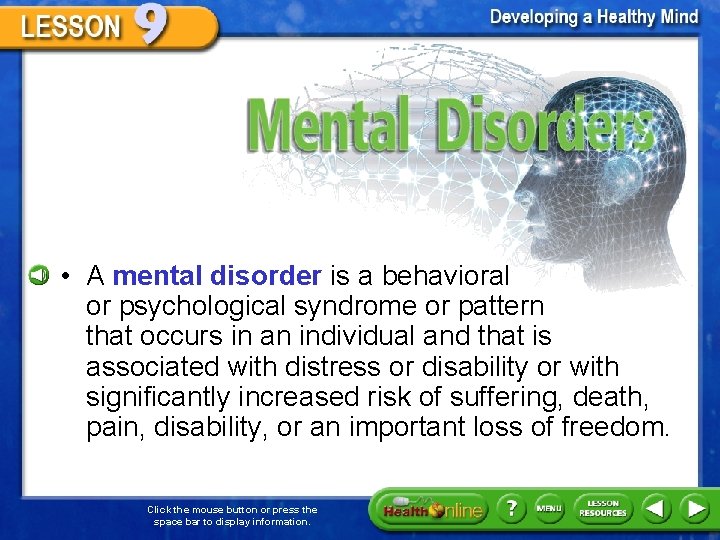 LESSON 9

Developing a Healthy Mind

Mental Disorders

• A mental disorder is a behavioral or psychological syndrome or pattern that occurs in an individual and that is associated with distress or disability or with significantly increased risk of suffering, death, pain, disability, or an important loss of freedom.

Click the mouse button or press the space bar to display information.

Health Online

?

MENU

LESSON RESOURCES